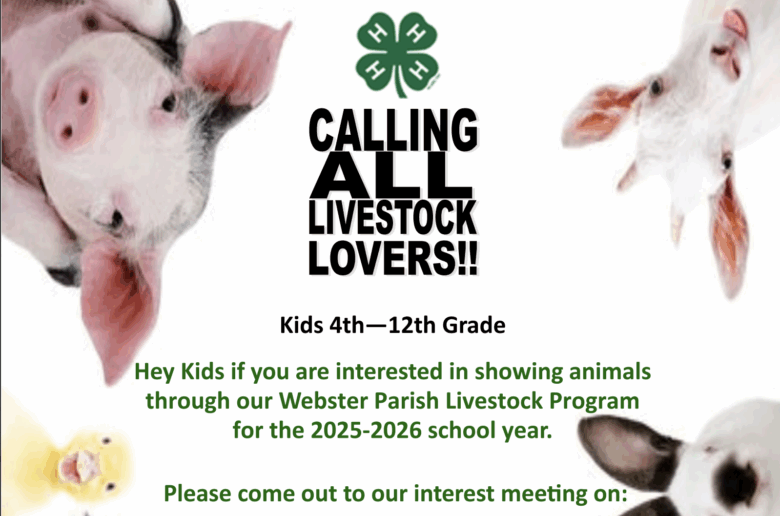 H H H H

CALLING ALL LIVESTOCK LOVERS!!

Kids 4th—12th Grade

Hey Kids if you are interested in showing animals through our Webster Parish Livestock Program for the 2025-2026 school year.

Please come out to our interest meeting on: